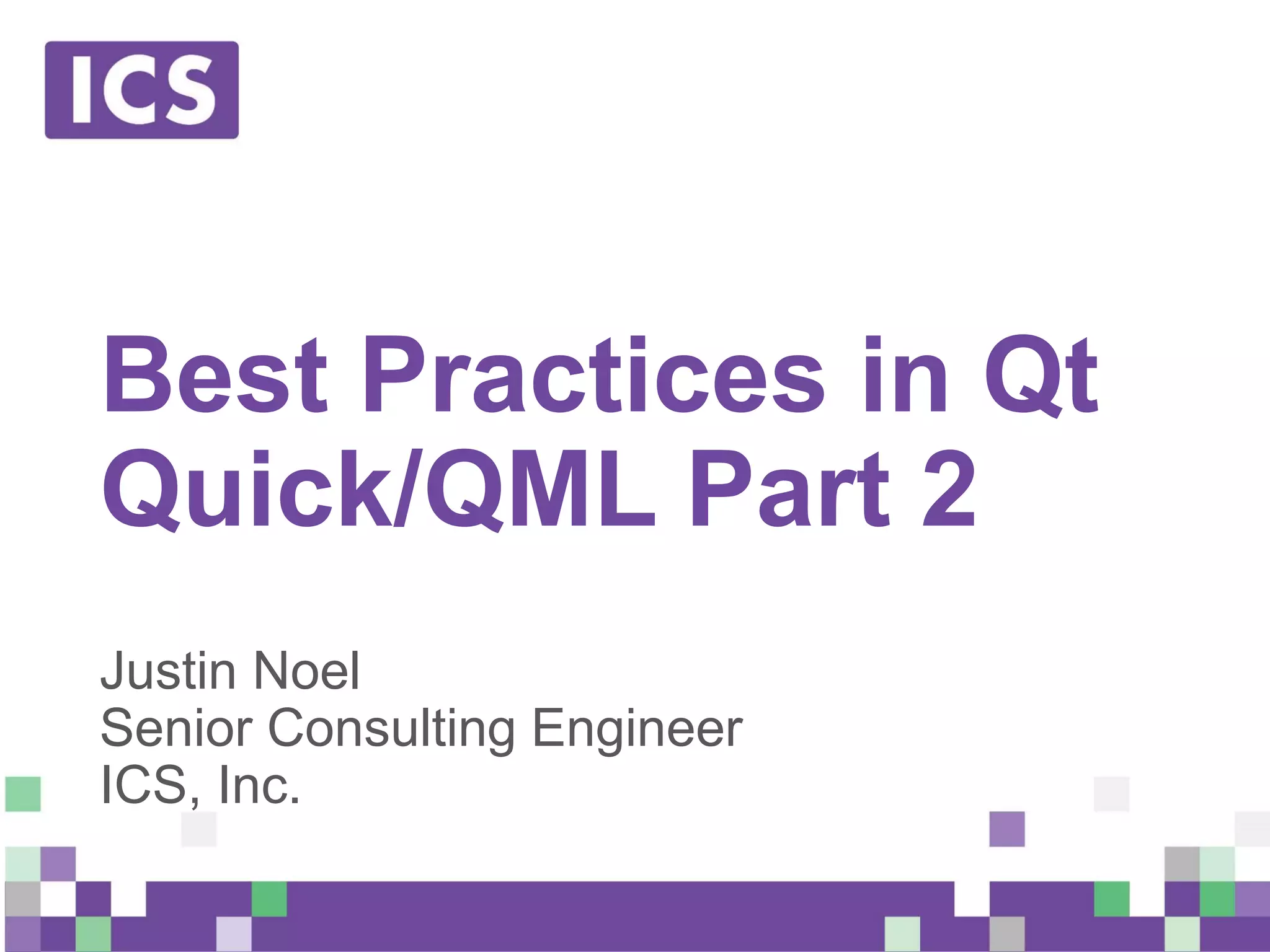 ICS

Best Practices in Qt Quick/QML Part 2

Justin Noel
Senior Consulting Engineer
ICS, Inc.